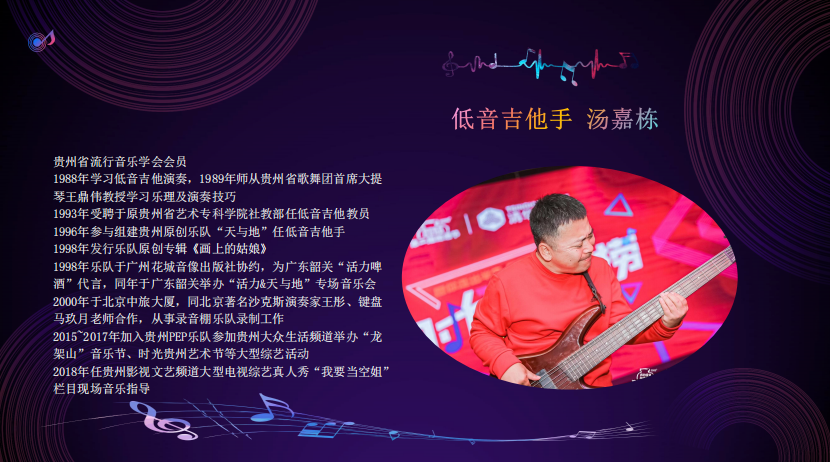 低音吉他手 汤嘉栋

贵州省流行音乐学会会员
1988年学习低音吉他演奏，1989年师从贵州省歌舞团首席大提琴王鼎伟教授学习乐理及演奏技巧
1993年受聘于原贵州省艺术专科学院社教部任低音吉他教员
1996年参与组建贵州原创乐队“天与地”任低音吉他手
1998年发行乐队原创专辑《画上的姑娘》
1998年乐队于广州花城音像出版社协约，为广东韶关“活力啤酒”代言，同年于广东韶关举办“活力&天与地”专场音乐会
2000年于北京中旅大厦，同北京著名沙克斯演奏家王彤、键盘马玖月老师合作，从事录音棚乐队录制工作
2015~2017年加入贵州PEP乐队参加贵州大众生活频道举办“龙架山”音乐节、时光贵州艺术节等大型综艺活动
2018年任贵州影视文艺频道大型电视综艺真人秀“我要当空姐”栏目现场音乐指导